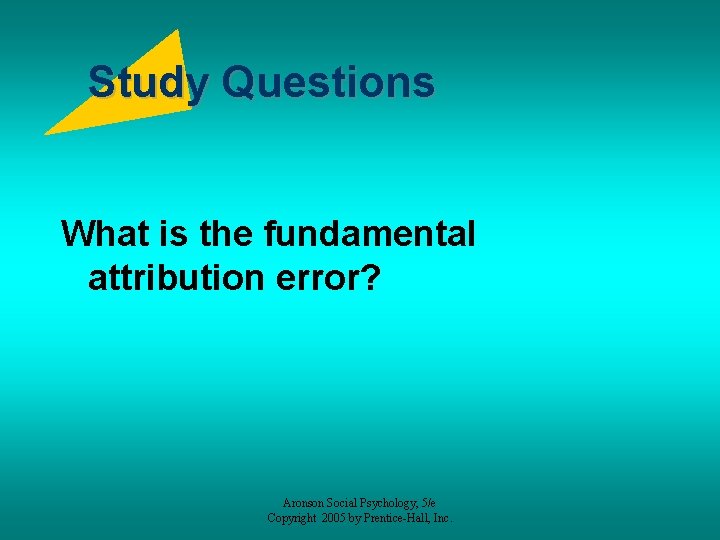 Study Questions

What is the fundamental attribution error?

Aronson Social Psychology, 5/e
Copyright 2005 by Prentice-Hall, Inc.